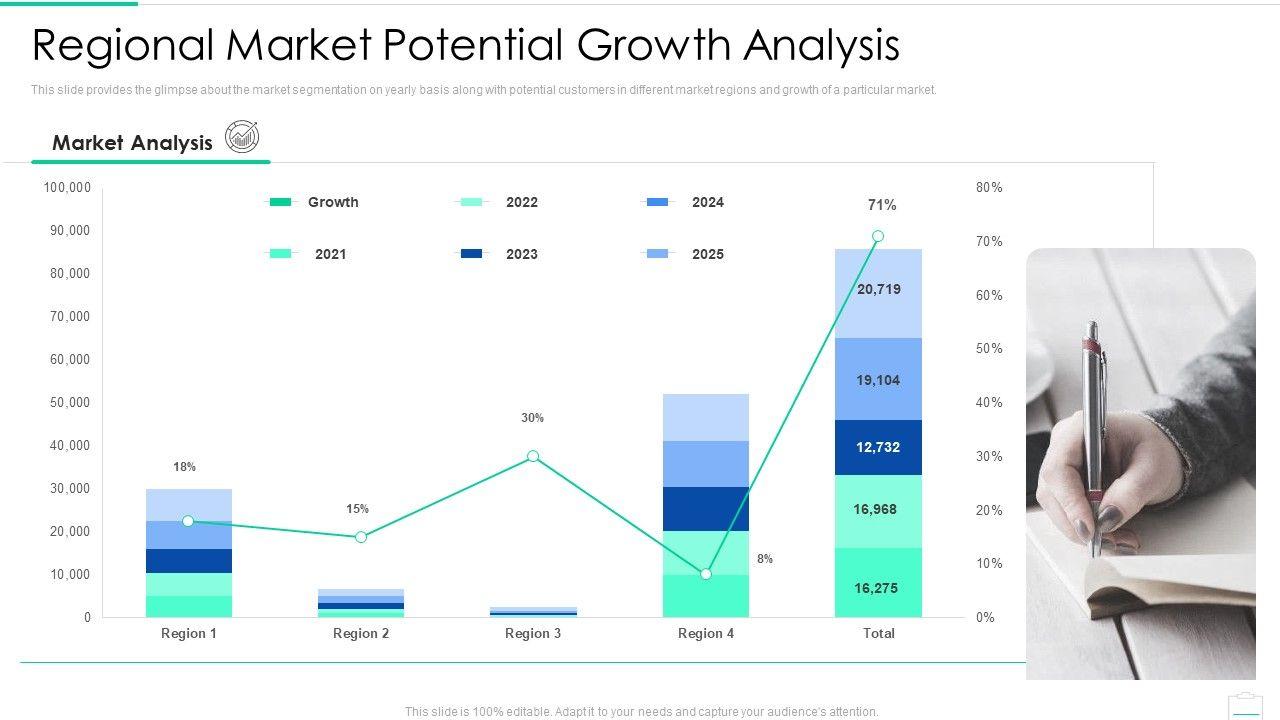 Regional Market Potential Growth Analysis

This slide provides the glimpse about the market segmentation on yearly basis along with potential customers in different market regions and growth of a particular market.

Market Analysis

Growth
2022
2024
2021
2023
2025

100,000
90,000
80,000
70,000
60,000
50,000
40,000
30,000
20,000
10,000
0

80%
70%
60%
50%
40%
30%
20%
10%
0%

18%
15%
30%
8%
71%

20,719
19,104
12,732
16,968
16,275

Region 1
Region 2
Region 3
Region 4
Total

This slide is 100% editable. Adapt it to your needs and capture your audience's attention.